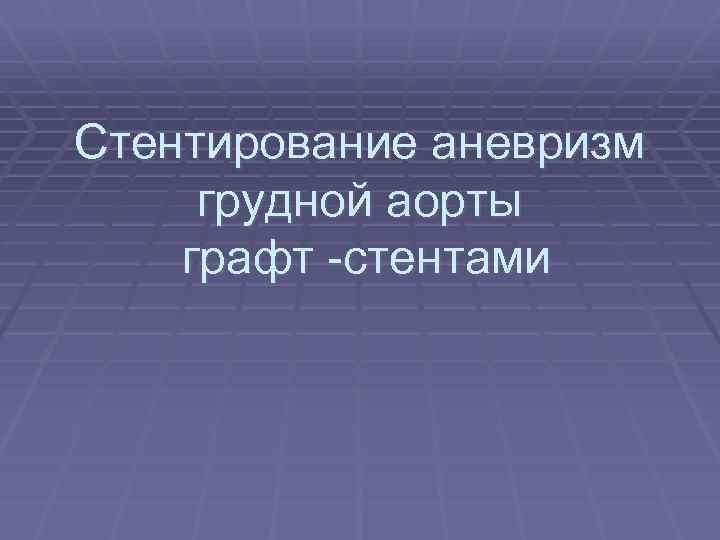 Стентирование аневризм грудной аорты графт -стентами